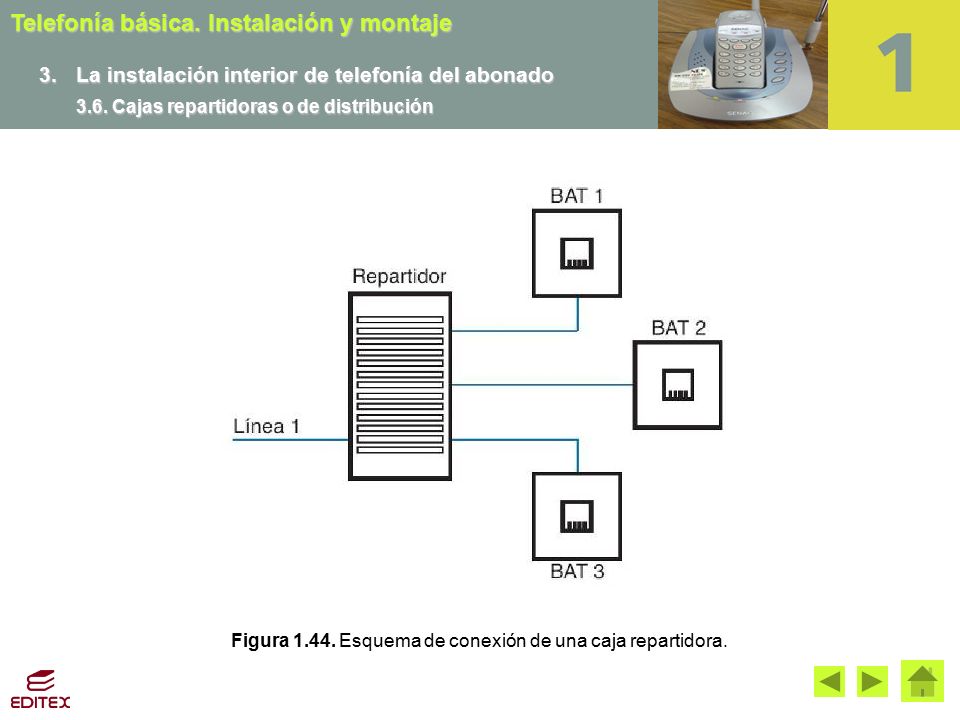 Telefonía básica. Instalación y montaje

3. La instalación interior de telefonía del abonado

3.6. Cajas repartidoras o de distribución

1

BAT 1

Repartidor

BAT 2

Línea 1

BAT 3

**Figura 1.44.** Esquema de conexión de una caja repartidora.

EDITEX